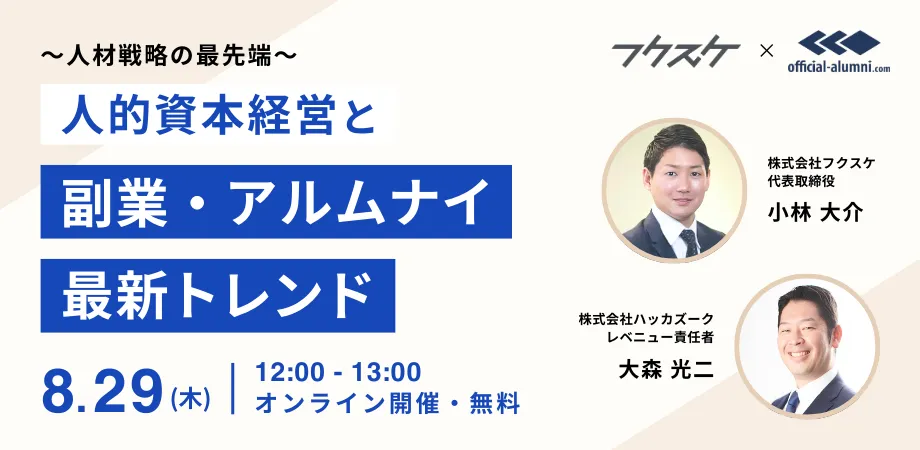 〜人材戦略の最先端〜

人的資本経営と

副業・アルムナイ

最新トレンド

8.29(木) | 12:00 - 13:00
オンライン開催・無料

フクスケ × official-alumni.com

株式会社フクスケ
代表取締役
小林 大介

株式会社ハッカズーク
レベニュー責任者
大森 光二